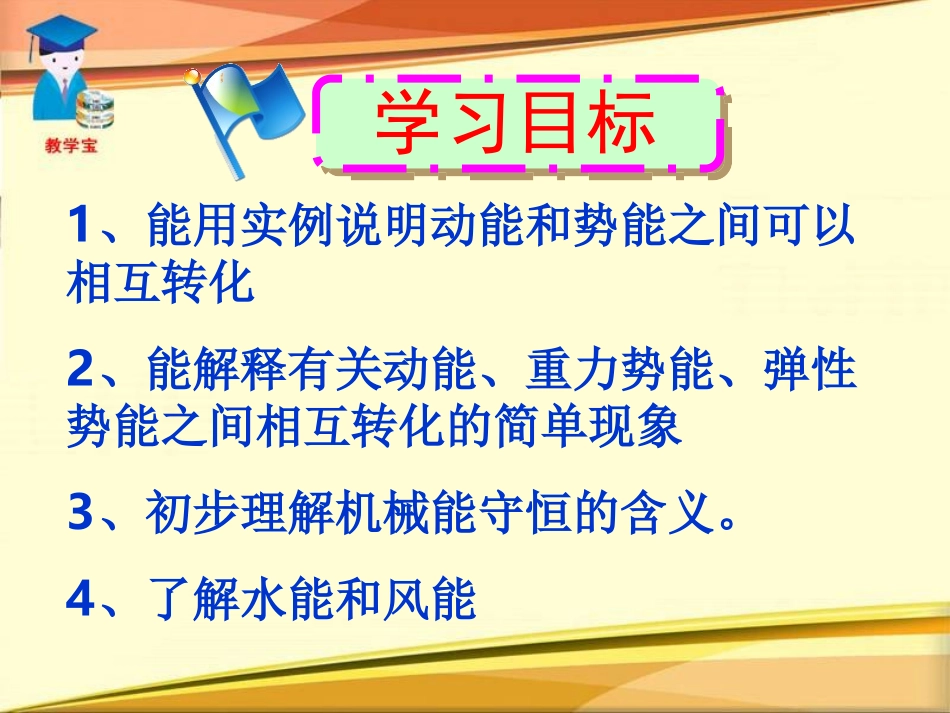 教学宝

学习目标

1、能用实例说明动能和势能之间可以相互转化

2、能解释有关动能、重力势能、弹性势能之间相互转化的简单现象

3、初步理解机械能守恒的含义。

4、了解水能和风能